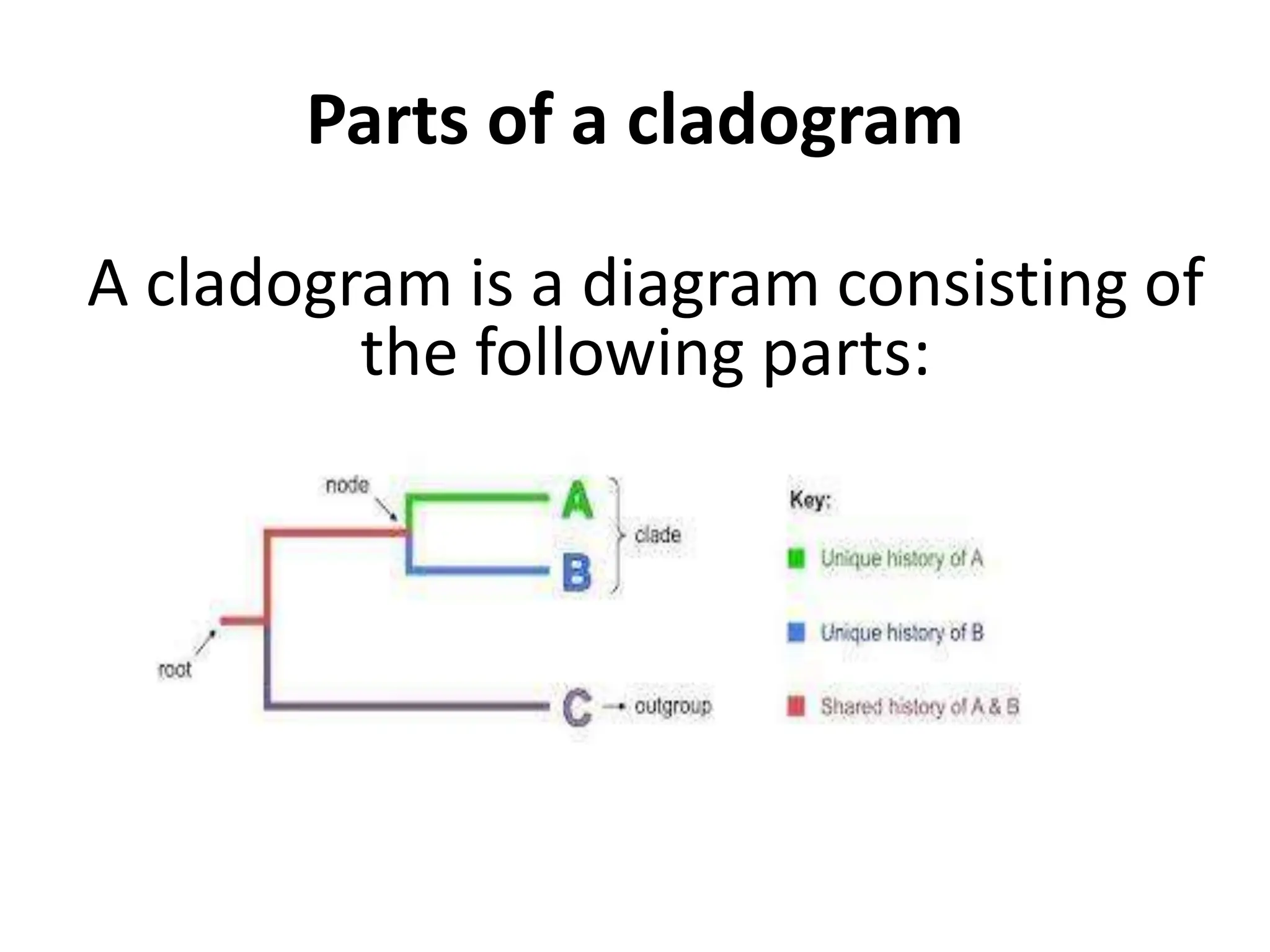 Parts of a cladogram

A cladogram is a diagram consisting of the following parts:

node

A

B

clade

root

C

outgroup

Key:

Unique history of A

Unique history of B

Shared history of A & B